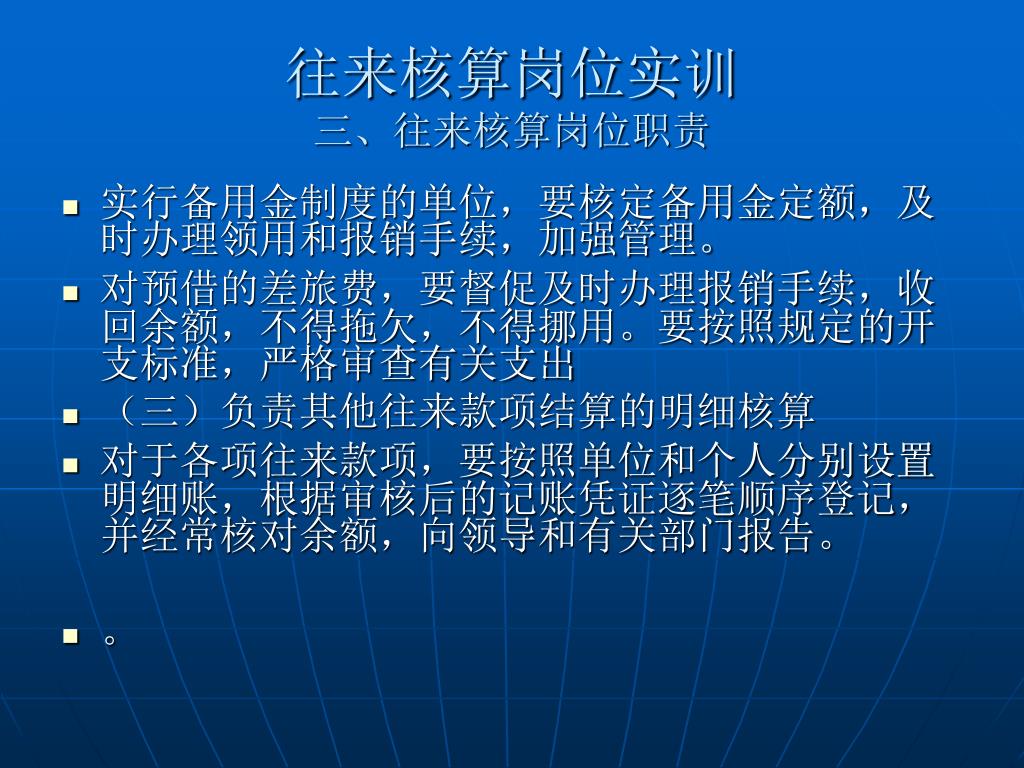 往来核算岗位实训
三、往来核算岗位职责

- 实行备用金制度的单位，要核定备用金定额，及时办理领用和报销手续，加强管理。
- 对预借的差旅费，要督促及时办理报销手续，收回余额，不得拖欠，不得挪用。要按照规定的开支标准，严格审查有关支出
- （三）负责其他往来款项结算的明细核算
- 对于各项往来款项，要按照单位和个人分别设置明细账，根据审核后的记账凭证逐笔顺序登记，并经常核对余额，向领导和有关部门报告。

- 。